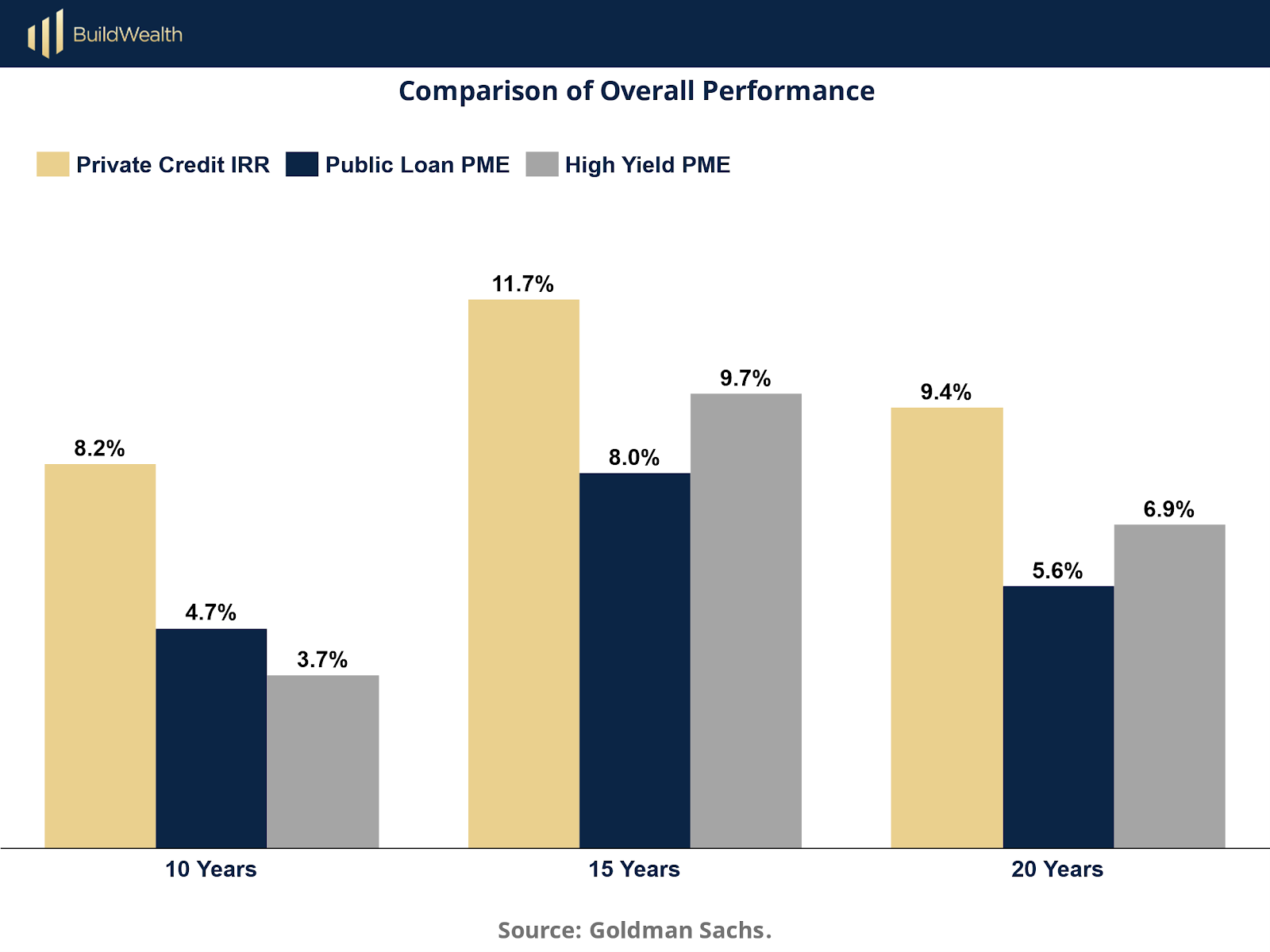 BuildWealth

Comparison of Overall Performance

Private Credit IRR Public Loan PME High Yield PME

8.2%
4.7%
3.7%
11.7%
8.0%
9.7%
9.4%
5.6%
6.9%

10 Years 15 Years 20 Years

Source: Goldman Sachs.